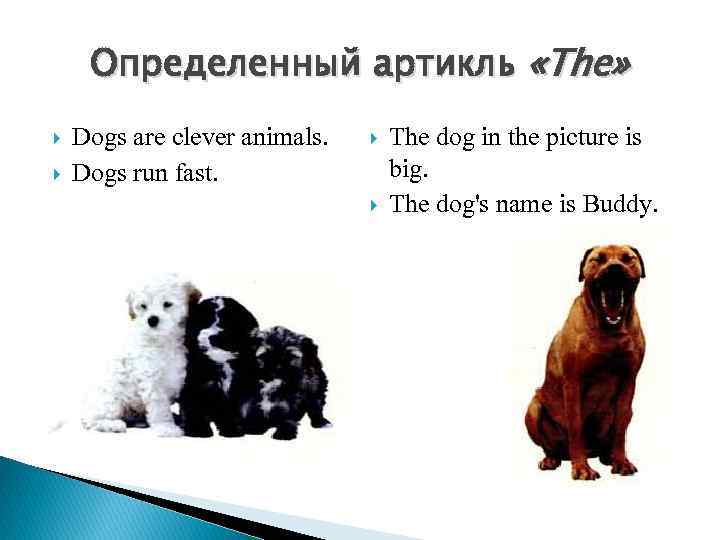 Определенный артикль «The»

Dogs are clever animals.
Dogs run fast.

The dog in the picture is big.
The dog's name is Buddy.